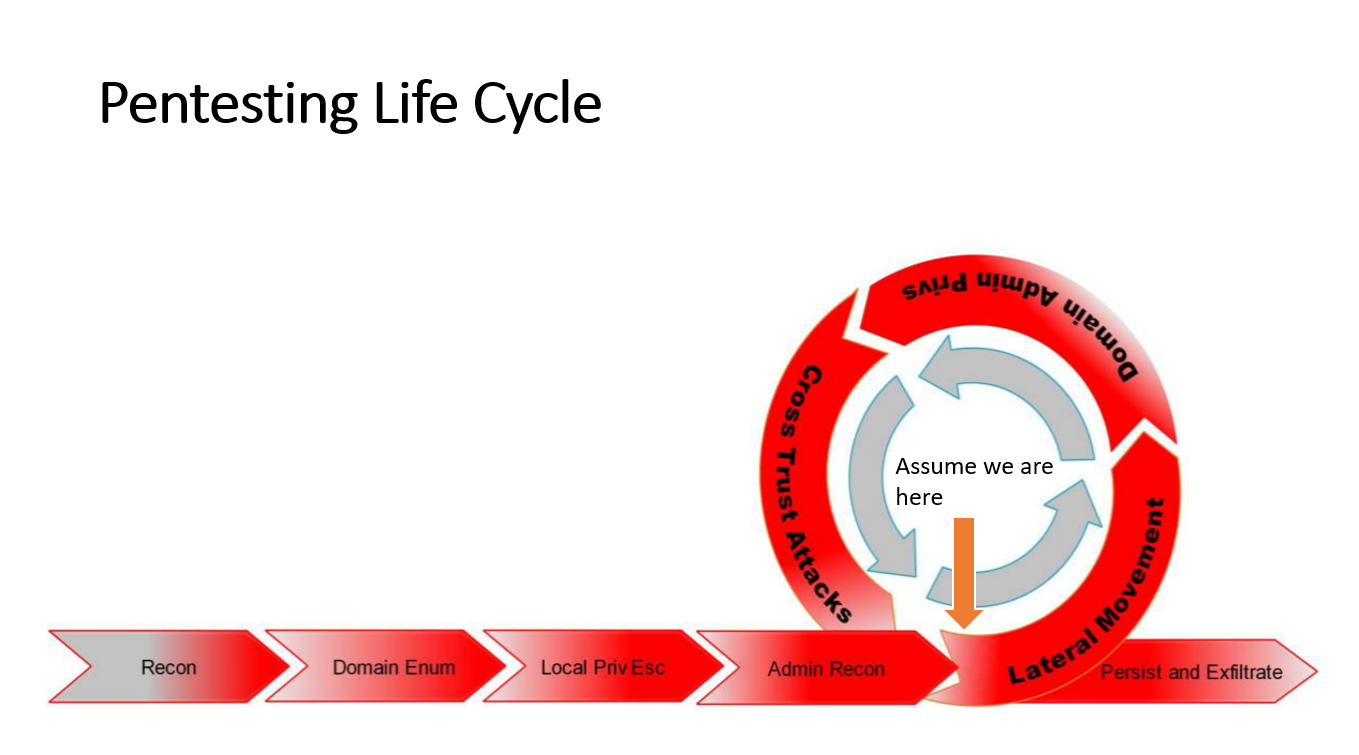 Pentesting Life Cycle

Domain Admin Privs

Cross Trust Attacks

Assume we are here

Lateral Movement

Recon

Domain Enum

Local Priv Esc

Admin Recon

Persist and Exfiltrate